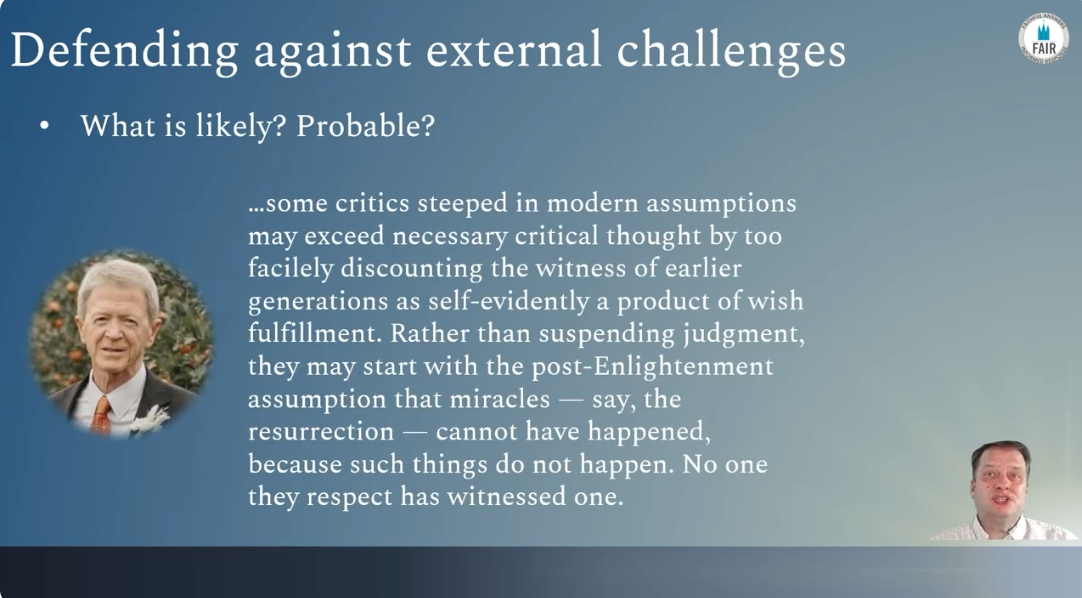 Defending against external challenges

FAIR

• What is likely? Probable?

…some critics steeped in modern assumptions may exceed necessary critical thought by too facilely discounting the witness of earlier generations as self-evidently a product of wish fulfillment. Rather than suspending judgment, they may start with the post-Enlightenment assumption that miracles — say, the resurrection — cannot have happened, because such things do not happen. No one they respect has witnessed one.